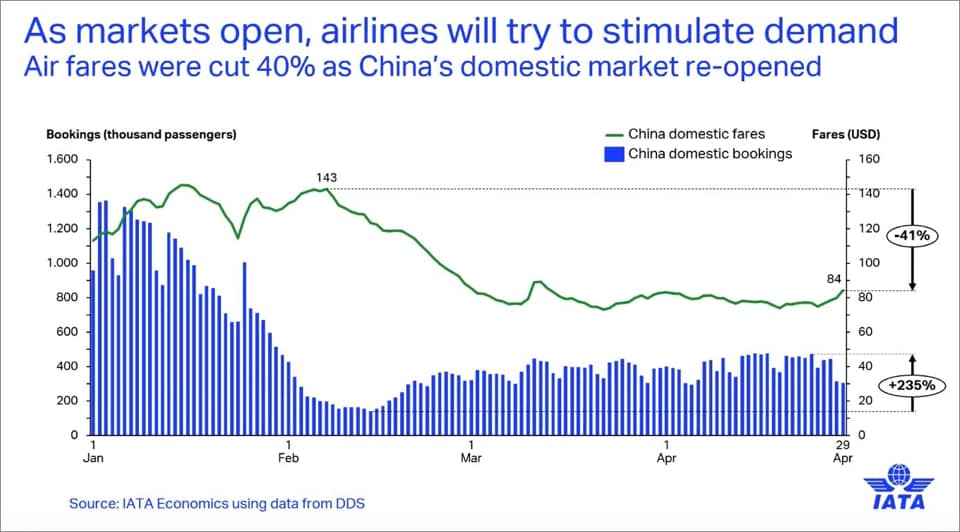 As markets open, airlines will try to stimulate demand
Air fares were cut 40% as China's domestic market re-opened

Bookings (thousand passengers)

China domestic fares
China domestic bookings

Fares (USD)

1.600
1.400
1.200
1.000
800
600
400
200
0

160
140
120
100
80
60
40
20
0

143
84
-41%
+235%

1 Jan
1 Feb
1 Mar
1 Apr
29 Apr

Source: IATA Economics using data from DDS

IATA